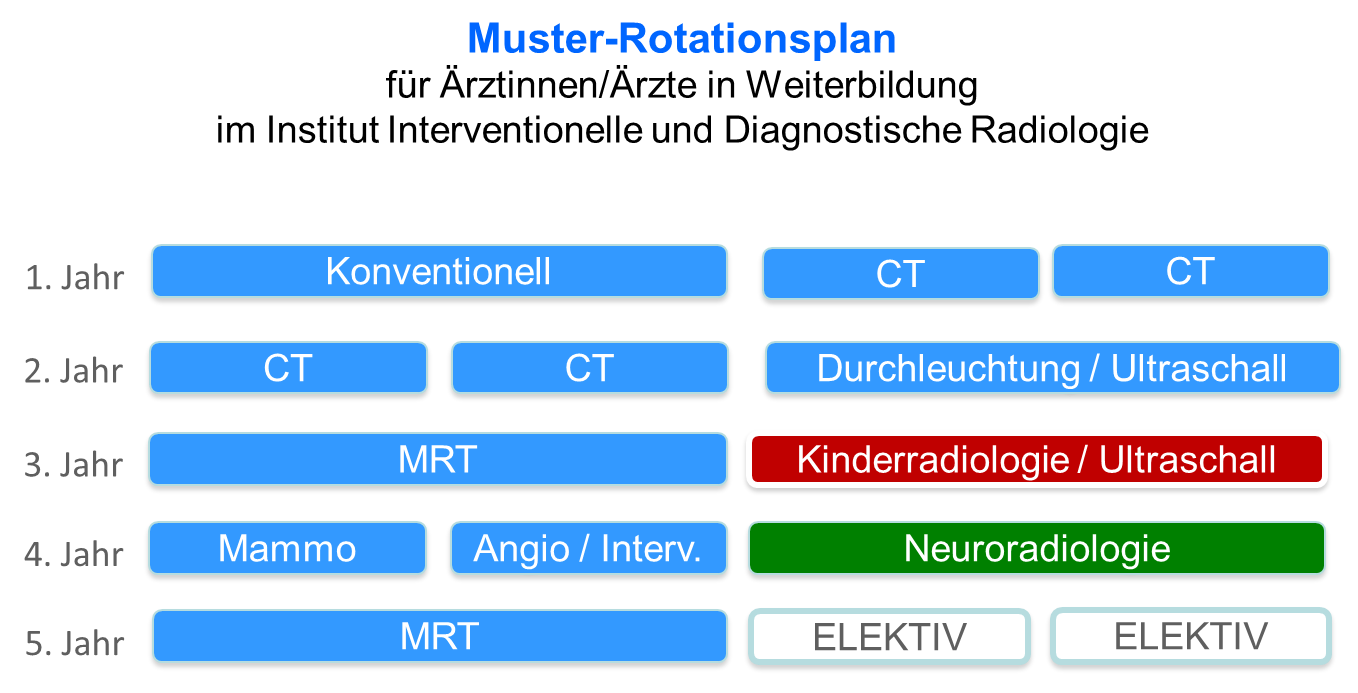 Muster-Rotationsplan
für Ärztinnen/Ärzte in Weiterbildung
im Institut Interventionelle und Diagnostische Radiologie

1. Jahr Konventionell CT CT

2. Jahr CT CT Durchleuchtung / Ultraschall

3. Jahr MRT Kinderradiologie / Ultraschall

4. Jahr Mammo Angio / Interv. Neuroradiologie

5. Jahr MRT ELEKTIV ELEKTIV